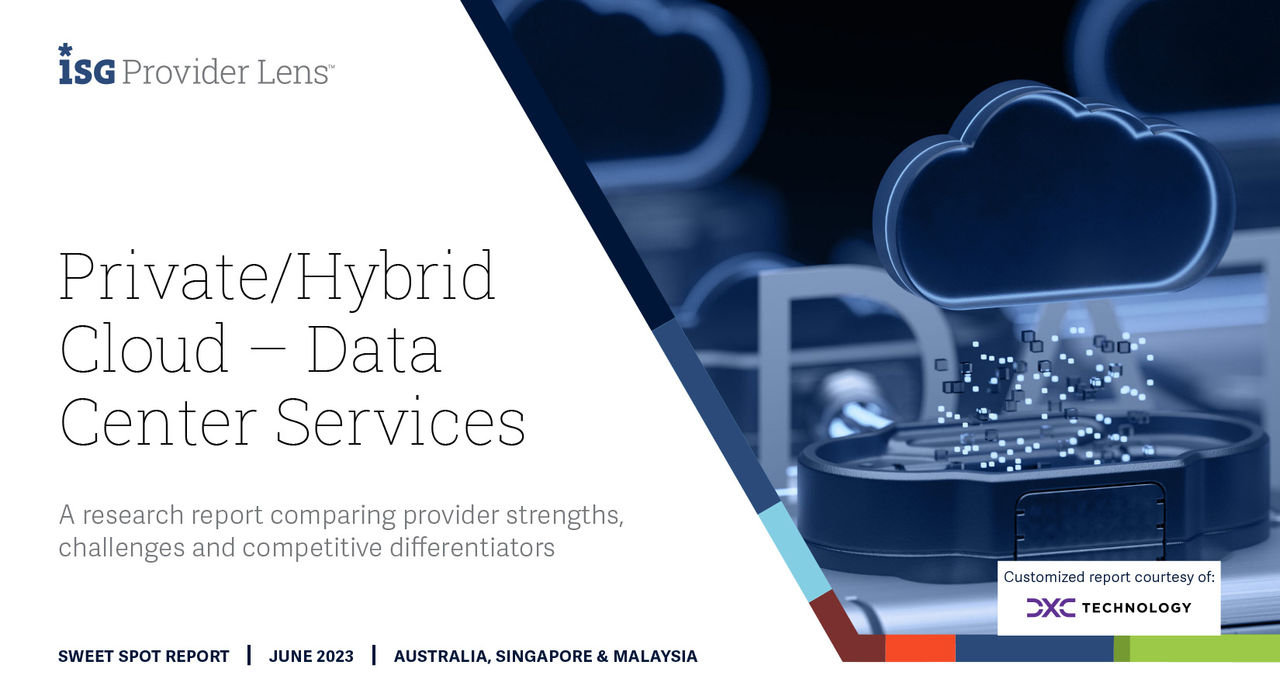 ISG Provider Lens™

Private/Hybrid Cloud – Data Center Services

A research report comparing provider strengths, challenges and competitive differentiators

Customized report courtesy of:

DXC TECHNOLOGY

SWEET SPOT REPORT | JUNE 2023 | AUSTRALIA, SINGAPORE & MALAYSIA